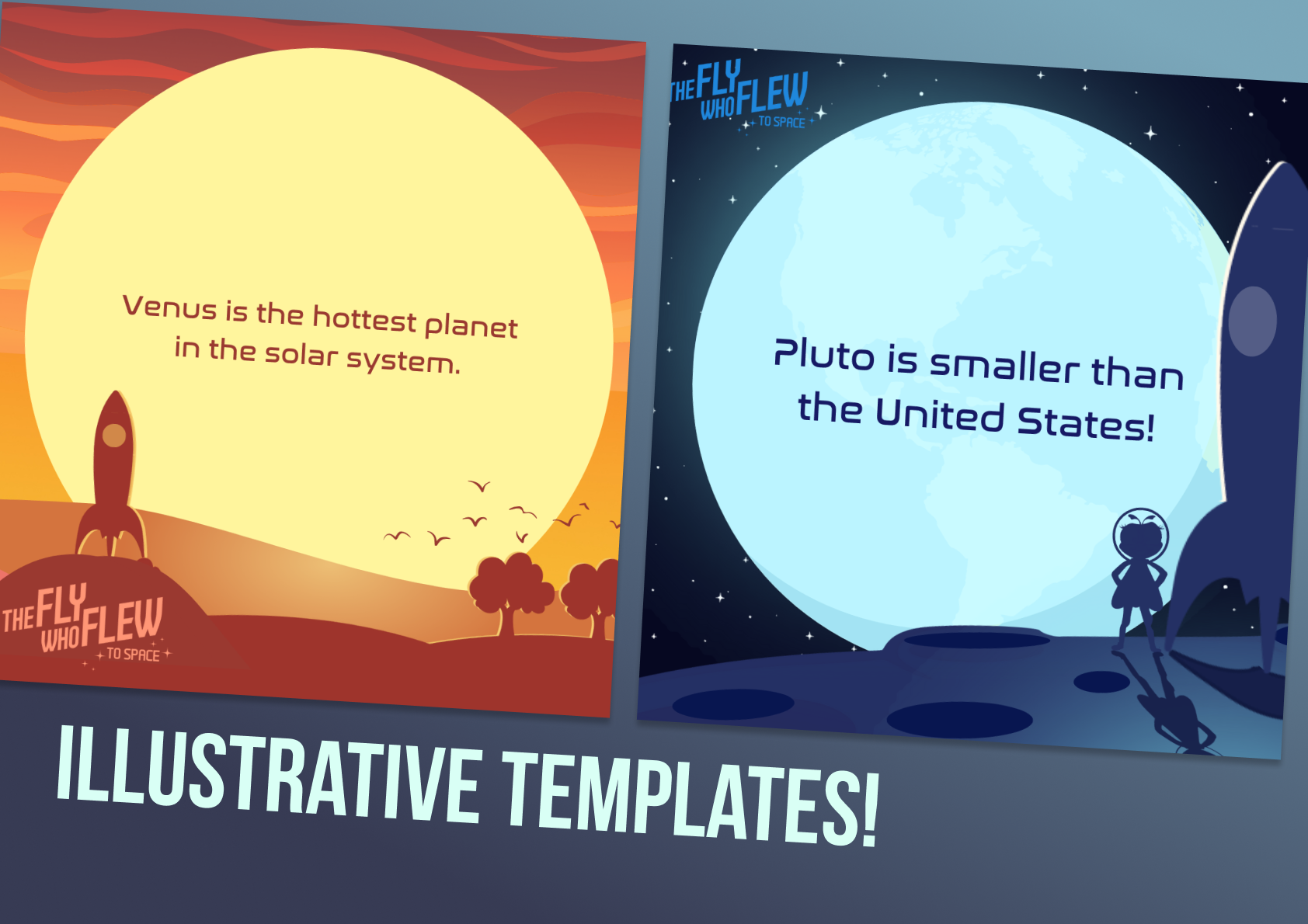 Venus is the hottest planet in the solar system.

THE FLY WHO FLEW TO SPACE

THE FLY WHO FLEW TO SPACE

Pluto is smaller than the United States!

ILLUSTRATIVE TEMPLATES!